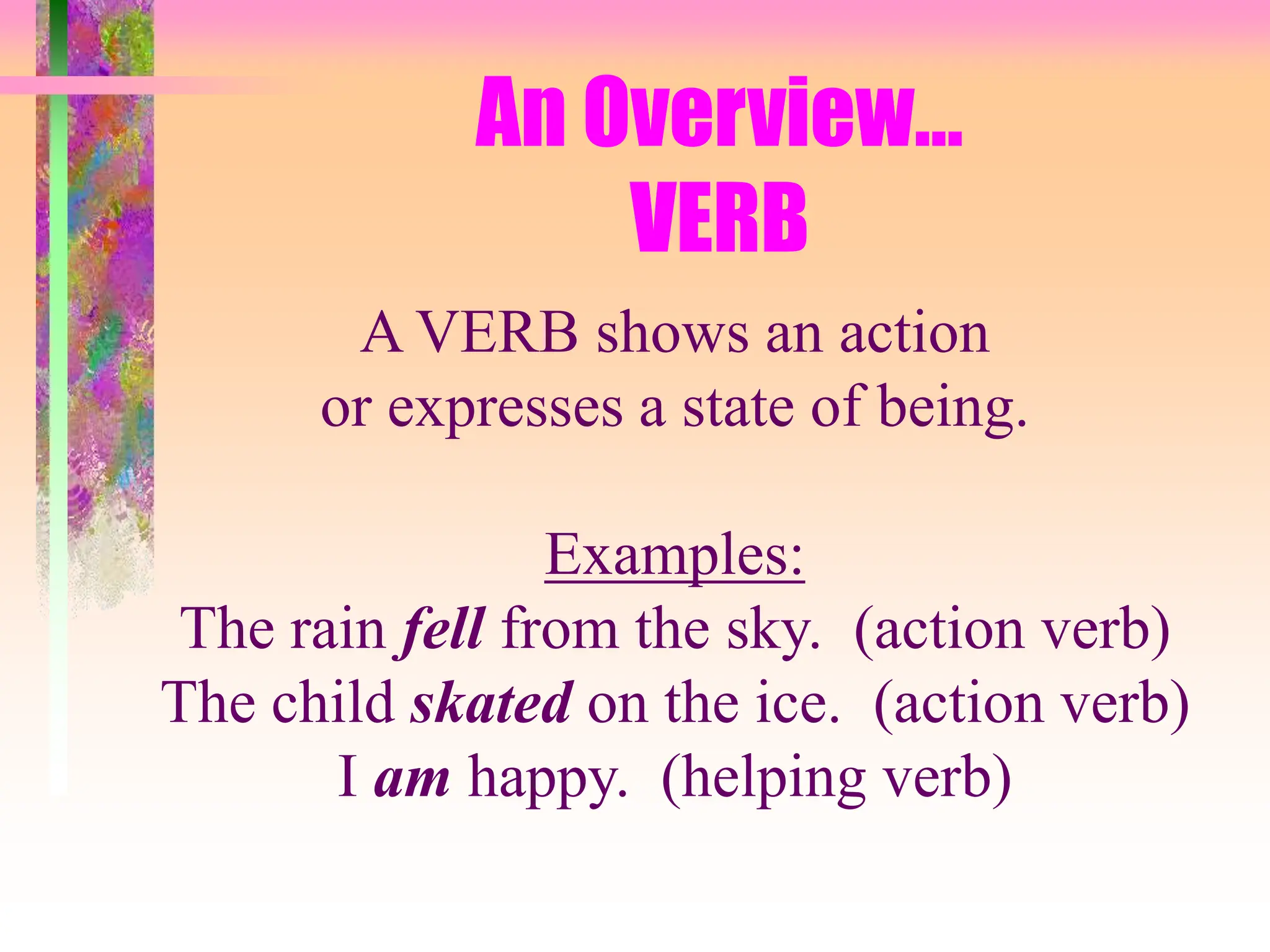 An Overview…
VERB

A VERB shows an action or expresses a state of being.

Examples:
The rain fell from the sky. (action verb)
The child skated on the ice. (action verb)
I am happy. (helping verb)